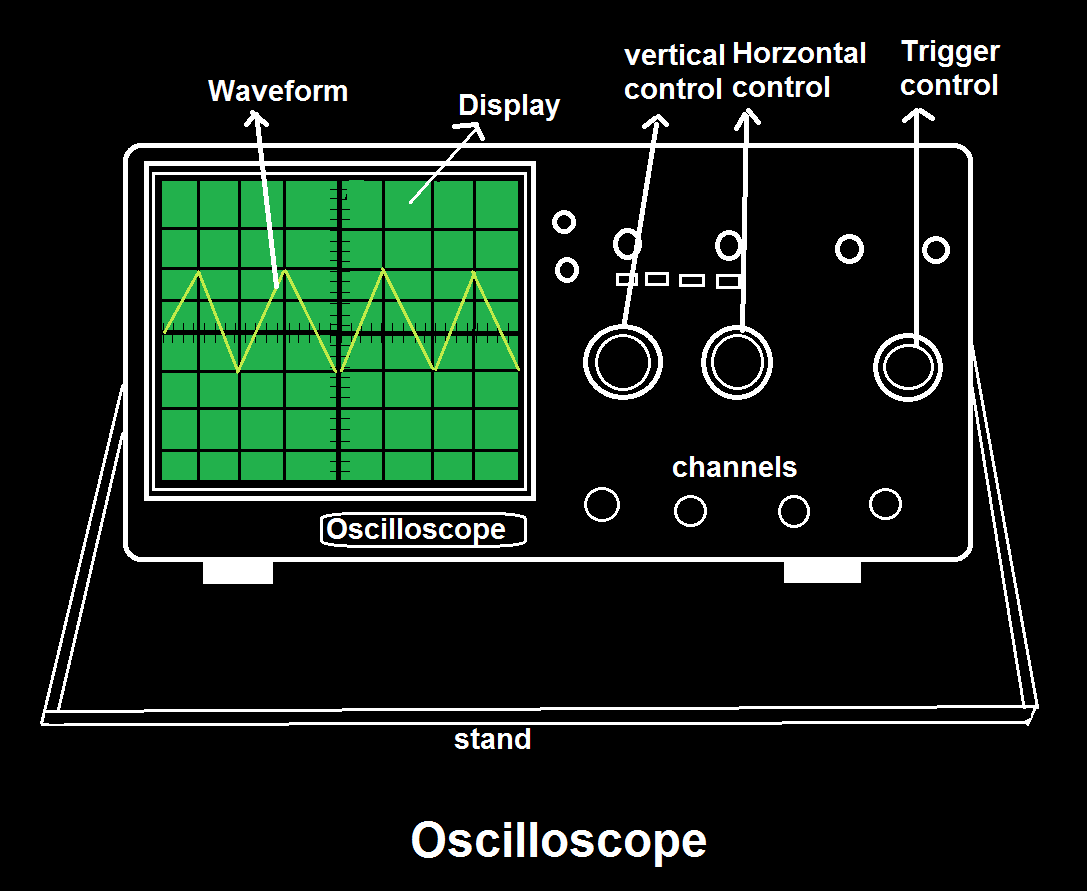 Waveform

Display

vertical control

Horzontal control

Trigger control

channels

Oscilloscope

stand

Oscilloscope